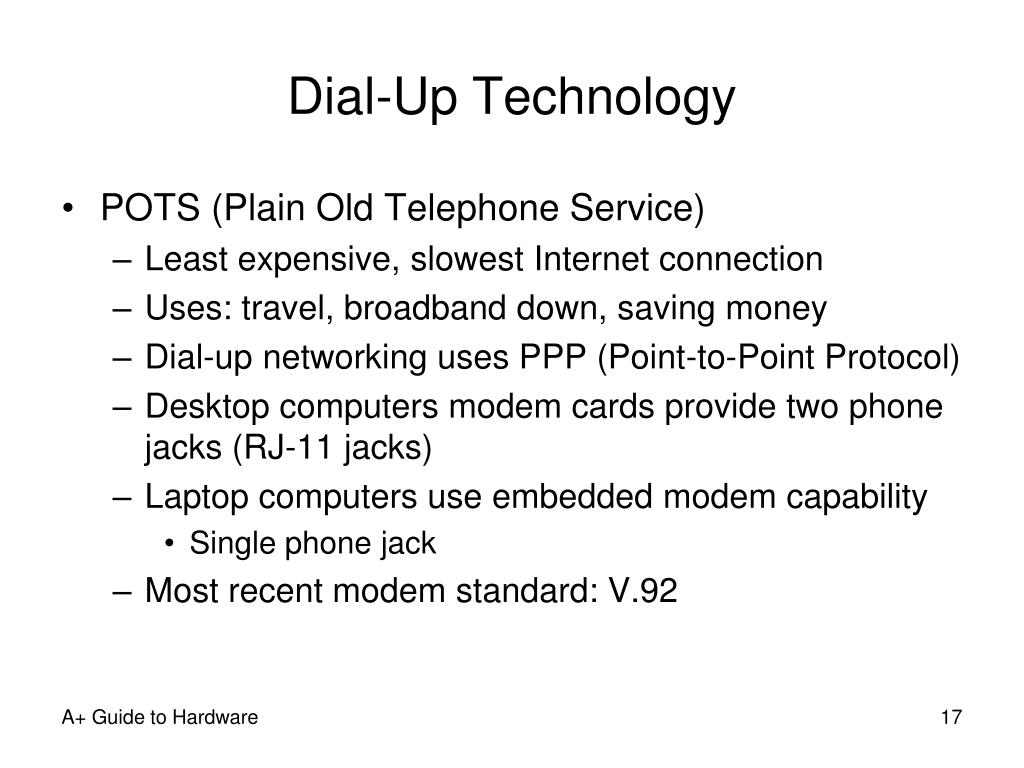 Dial-Up Technology

• POTS (Plain Old Telephone Service)
– Least expensive, slowest Internet connection
– Uses: travel, broadband down, saving money
– Dial-up networking uses PPP (Point-to-Point Protocol)
– Desktop computers modem cards provide two phone jacks (RJ-11 jacks)
– Laptop computers use embedded modem capability
• Single phone jack
– Most recent modem standard: V.92

A+ Guide to Hardware

17